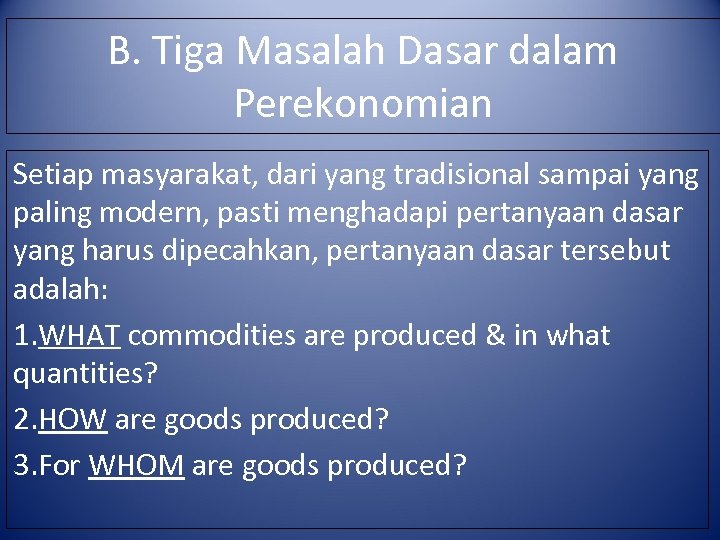 B. Tiga Masalah Dasar dalam Perekonomian

Setiap masyarakat, dari yang tradisional sampai yang paling modern, pasti menghadapi pertanyaan dasar yang harus dipecahkan, pertanyaan dasar tersebut adalah:

1.WHAT commodities are produced & in what quantities?

2.HOW are goods produced?

3.For WHOM are goods produced?